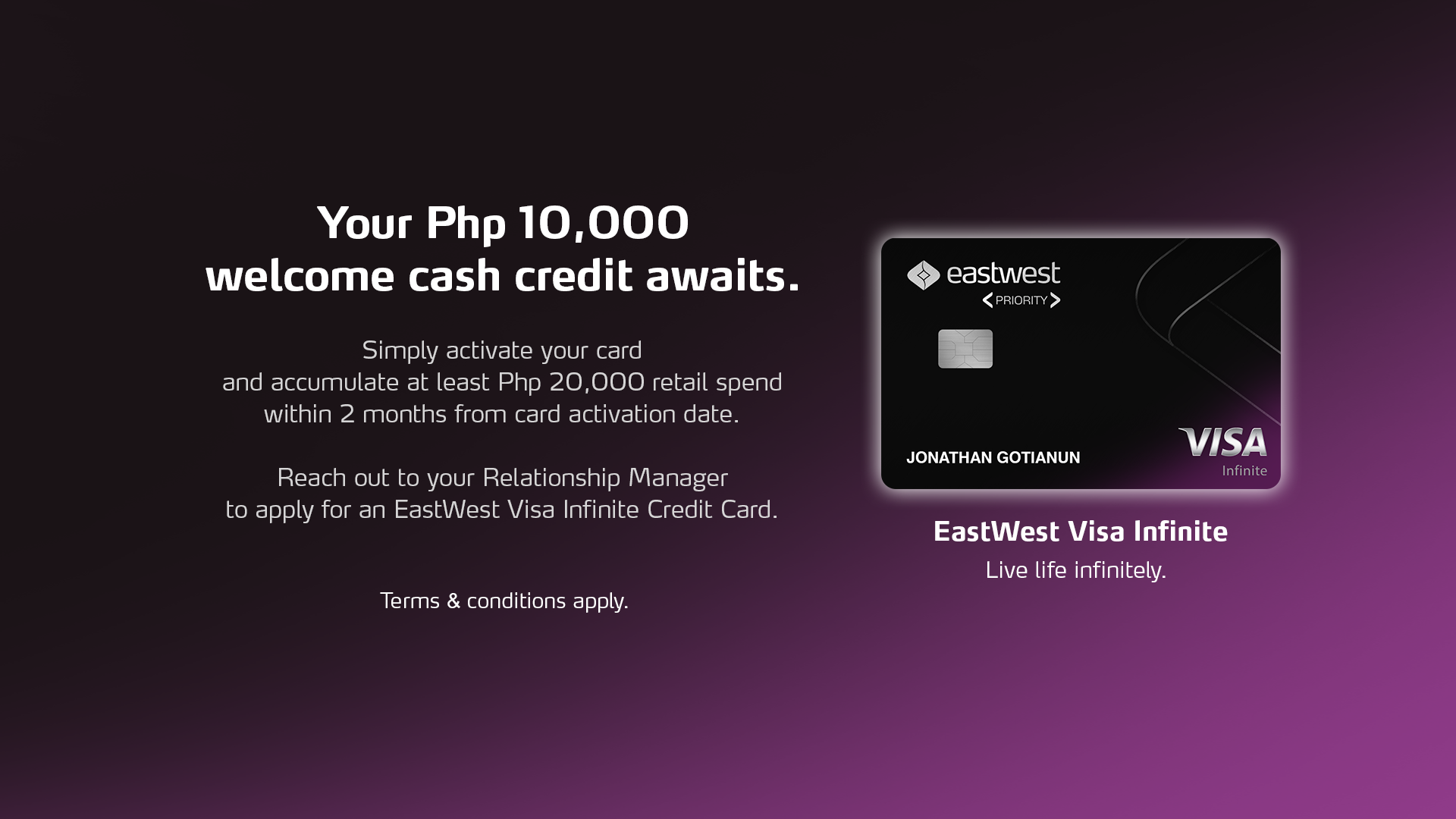 Your Php 10,000 welcome cash credit awaits.

Simply activate your card and accumulate at least Php 20,000 retail spend within 2 months from card activation date.

Reach out to your Relationship Manager to apply for an EastWest Visa Infinite Credit Card.

Terms & conditions apply.

eastwest
PRIORITY

JONATHAN GOTIANUN

VISA
Infinite

EastWest Visa Infinite
Live life infinitely.